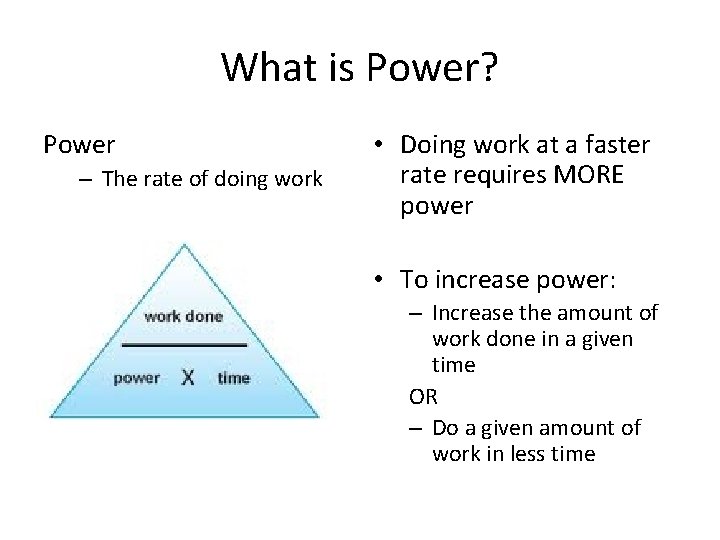 What is Power?

Power
– The rate of doing work

work done

power X time

• Doing work at a faster rate requires MORE power

• To increase power:
– Increase the amount of work done in a given time
OR
– Do a given amount of work in less time